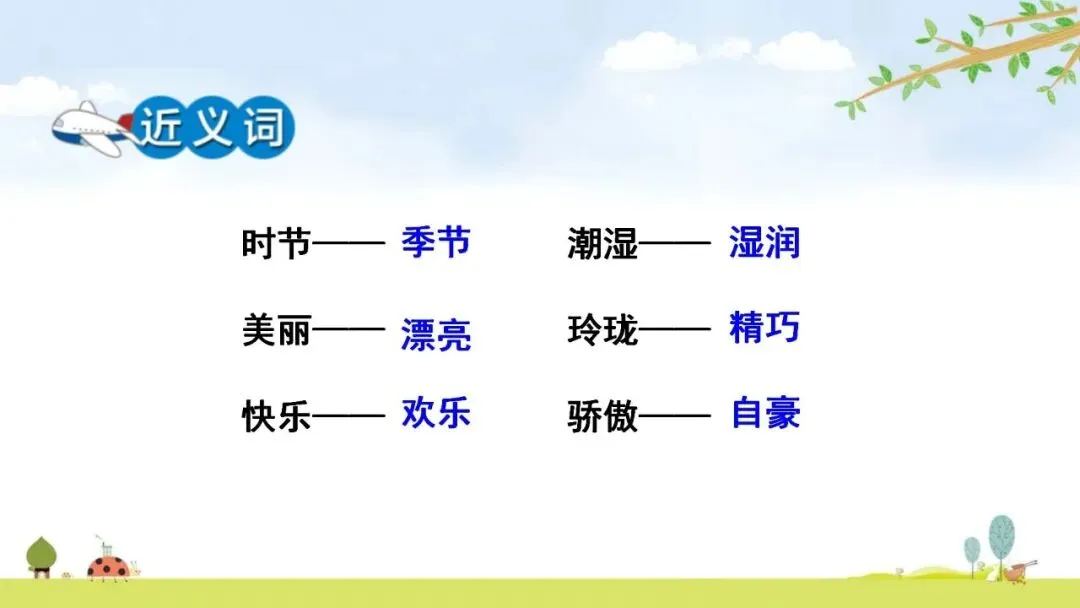 近义词

时节—— 季节

美丽—— 漂亮

快乐—— 欢乐

潮湿—— 湿润

玲珑—— 精巧

骄傲—— 自豪